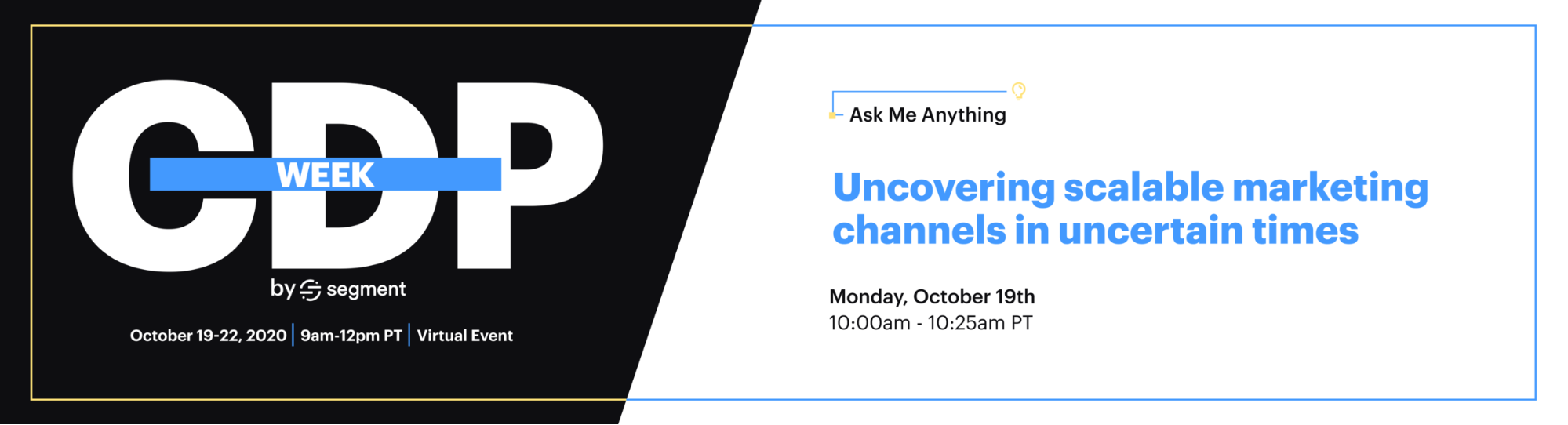 CDP WEEK

by segment

October 19-22, 2020 | 9am-12pm PT | Virtual Event

Ask Me Anything

Uncovering scalable marketing channels in uncertain times

Monday, October 19th
10:00am - 10:25am PT